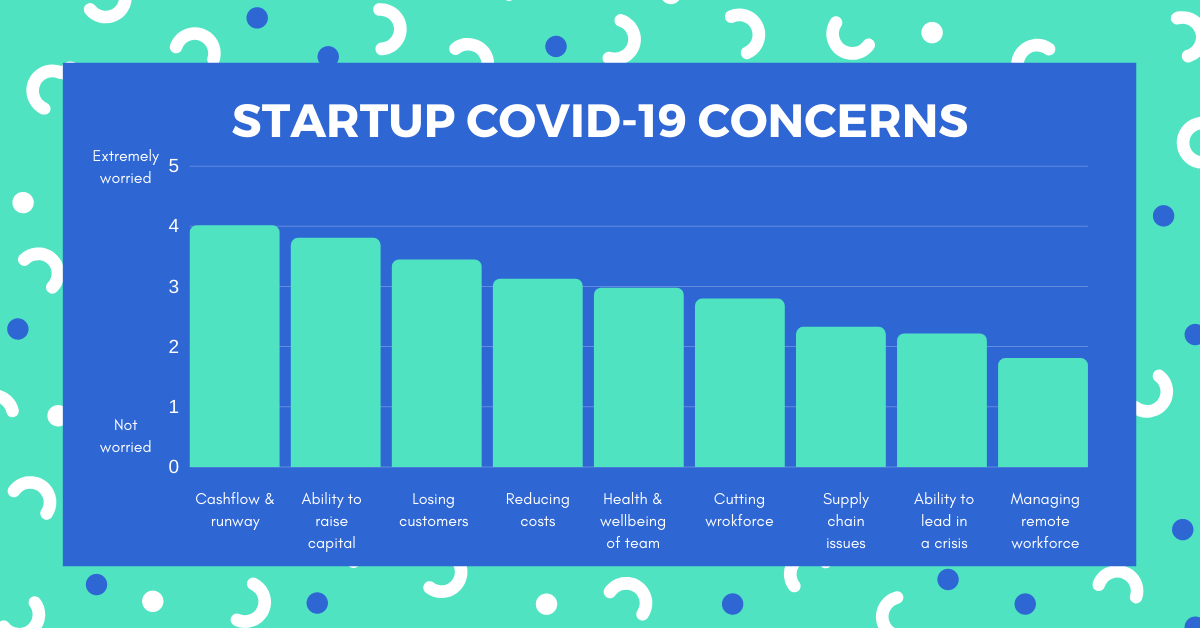 STARTUP COVID-19 CONCERNS

Extremely worried
5
4
3
2
1
Not worried
0

Cashflow & runway
Ability to raise capital
Losing customers
Reducing costs
Health & wellbeing of team
Cutting wrokforce
Supply chain issues
Ability to lead in a crisis
Managing remote workforce